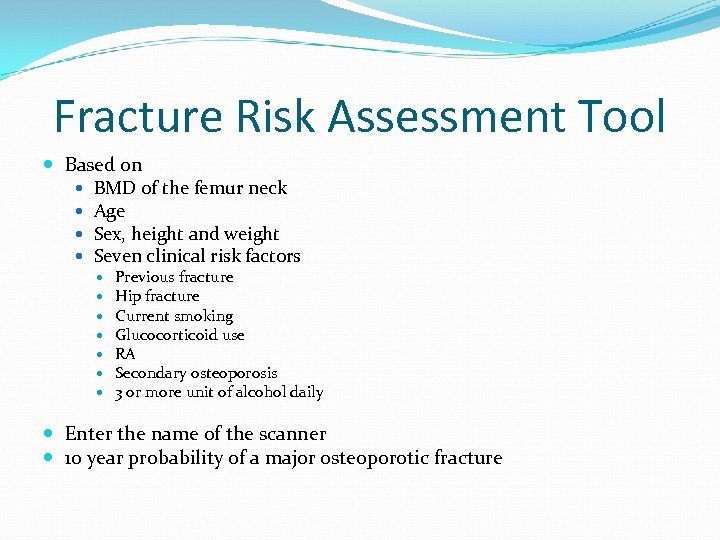 Fracture Risk Assessment Tool

- Based on
  - BMD of the femur neck
  - Age
  - Sex, height and weight
  - Seven clinical risk factors
    - Previous fracture
    - Hip fracture
    - Current smoking
    - Glucocorticoid use
    - RA
    - Secondary osteoporosis
    - 3 or more unit of alcohol daily
- Enter the name of the scanner
- 10 year probability of a major osteoporotic fracture